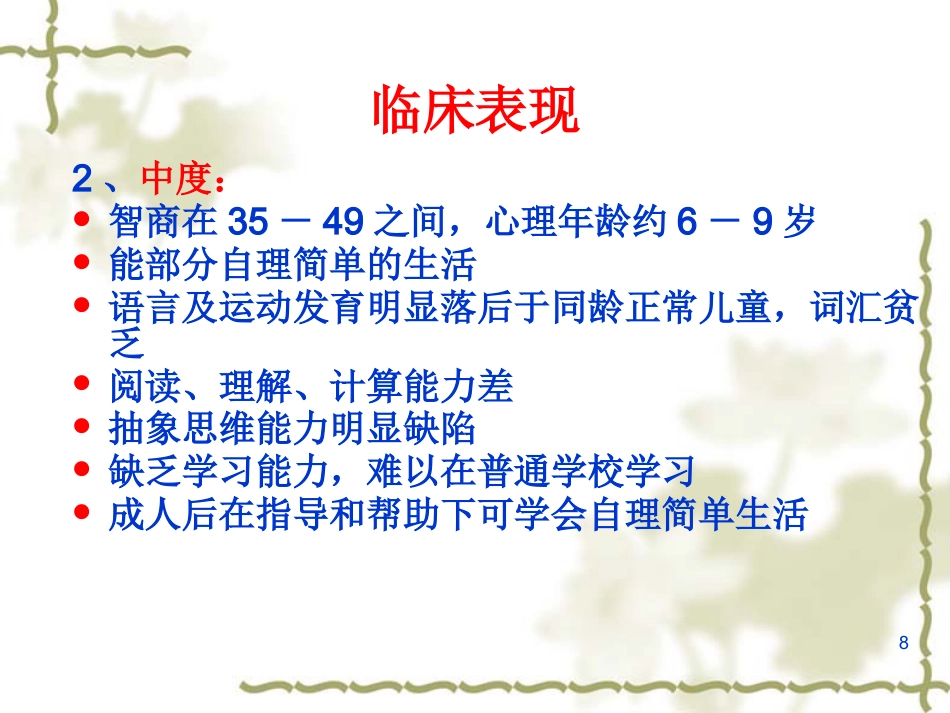 临床表现

2、中度：

- 智商在 35 － 49 之间，心理年龄约 6 － 9 岁
- 能部分自理简单的生活
- 语言及运动发育明显落后于同龄正常儿童，词汇贫乏
- 阅读、理解、计算能力差
- 抽象思维能力明显缺陷
- 缺乏学习能力，难以在普通学校学习
- 成人后在指导和帮助下可学会自理简单生活

8